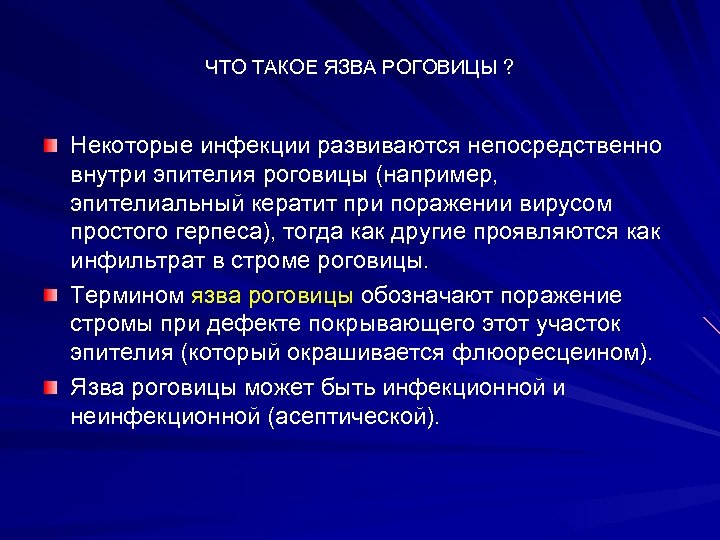 ЧТО ТАКОЕ ЯЗВА РОГОВИЦЫ ?

Некоторые инфекции развиваются непосредственно внутри эпителия роговицы (например, эпителиальный кератит при поражении вирусом простого герпеса), тогда как другие проявляются как инфильтрат в строме роговицы.

Термином язва роговицы обозначают поражение стромы при дефекте покрывающего этот участок эпителия (который окрашивается флюоресцеином).

Язва роговицы может быть инфекционной и неинфекционной (асептической).